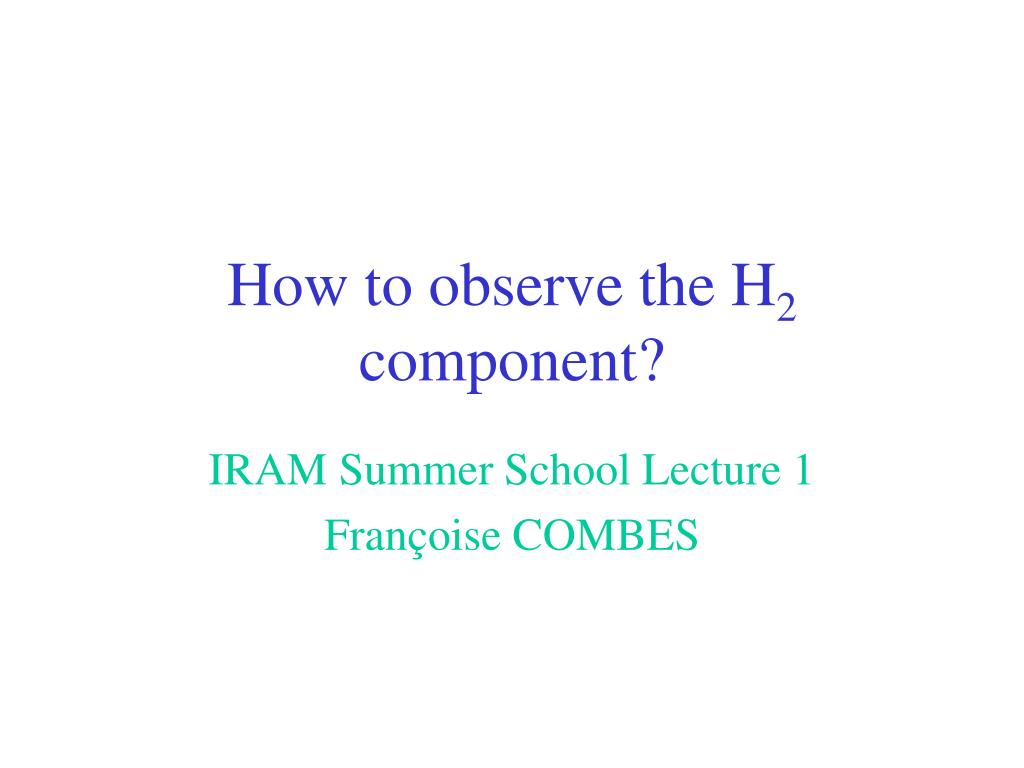 How to observe the $H_2$ component?

IRAM Summer School Lecture 1

Françoise COMBES